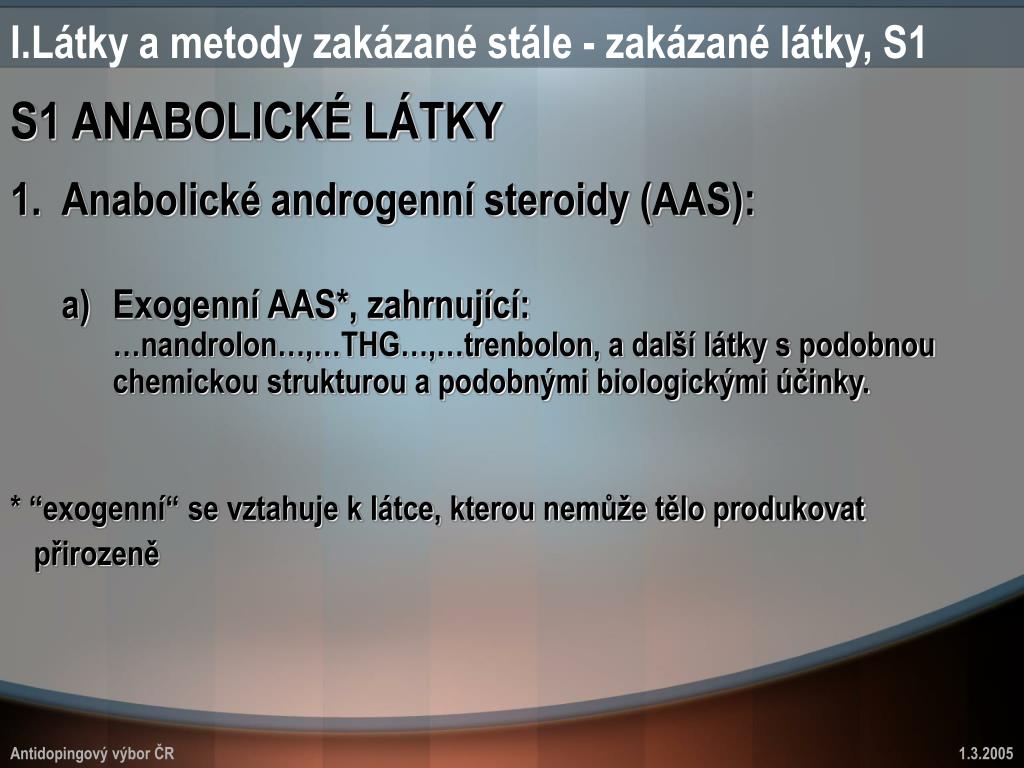 I.Látky a metody zakázané stále - zakázané látky, S1

S1 ANABOLICKÉ LÁTKY

1. Anabolické androgenní steroidy (AAS):

a) Exogenní AAS*, zahrnující:
…nandrolon…,…THG…,…trenbolon, a další látky s podobnou chemickou strukturou a podobnými biologickými účinky.

* “exogenní“ se vztahuje k látce, kterou nemůže tělo produkovat přirozeně

Antidopingový výbor ČR

1.3.2005